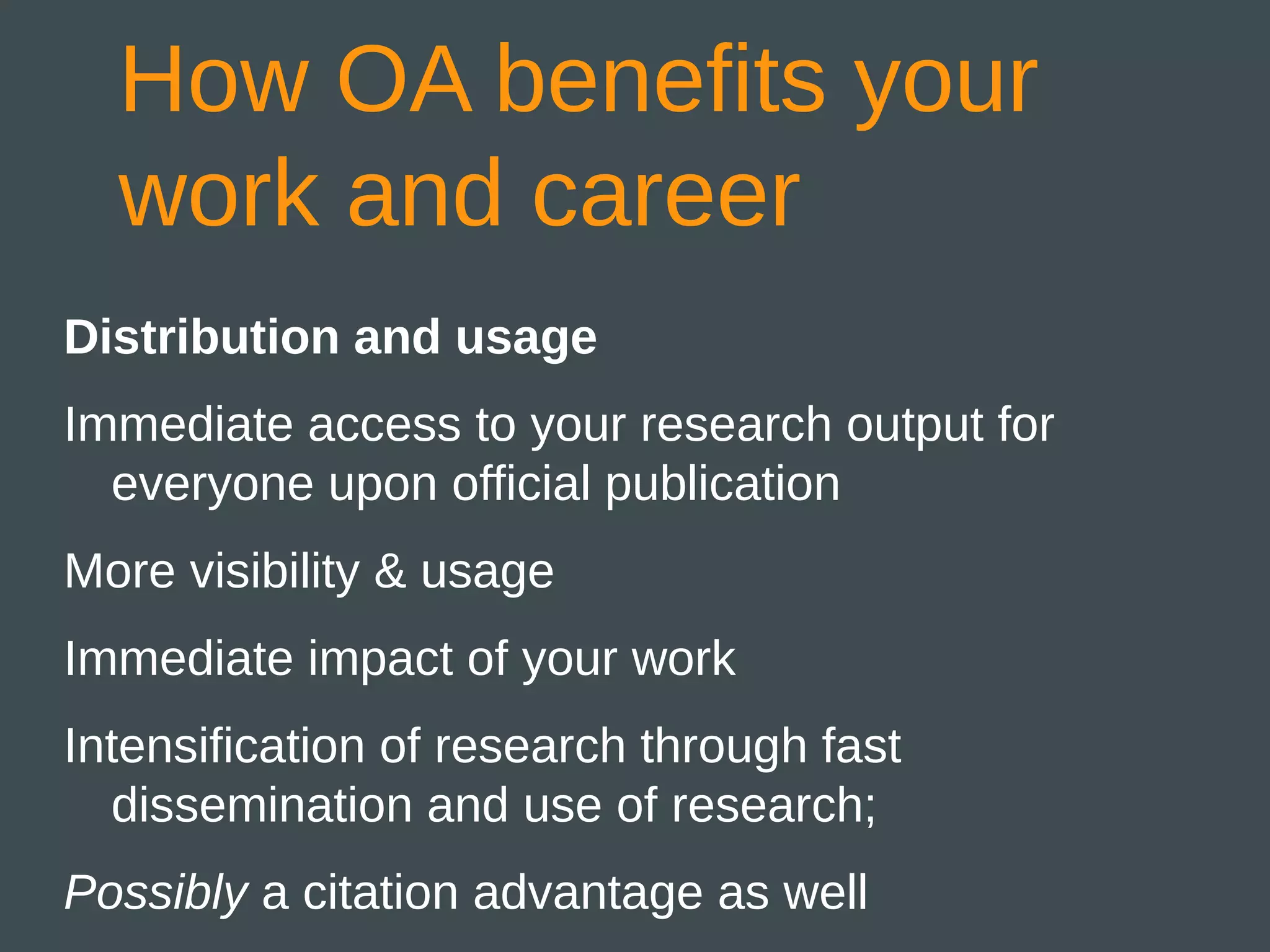 How OA benefits your work and career

Distribution and usage

Immediate access to your research output for everyone upon official publication

More visibility & usage

Immediate impact of your work

Intensification of research through fast dissemination and use of research;

Possibly a citation advantage as well